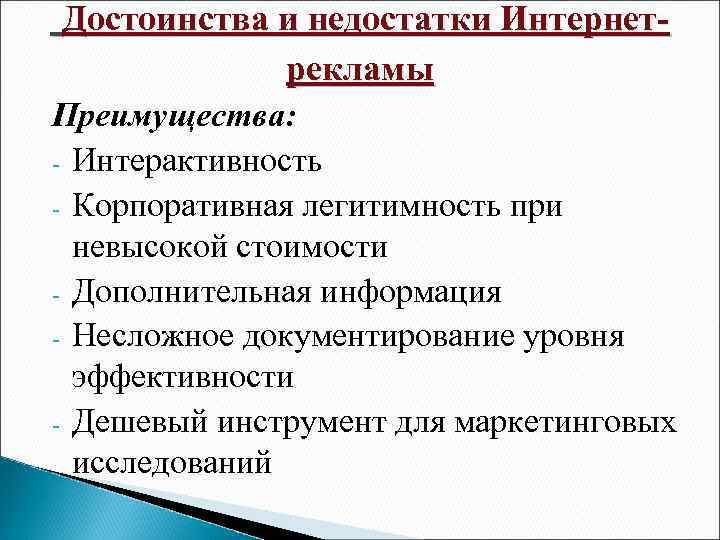 Достоинства и недостатки Интернет-рекламы

Преимущества:
- Интерактивность
- Корпоративная легитимность при невысокой стоимости
- Дополнительная информация
- Несложное документирование уровня эффективности
- Дешевый инструмент для маркетинговых исследований